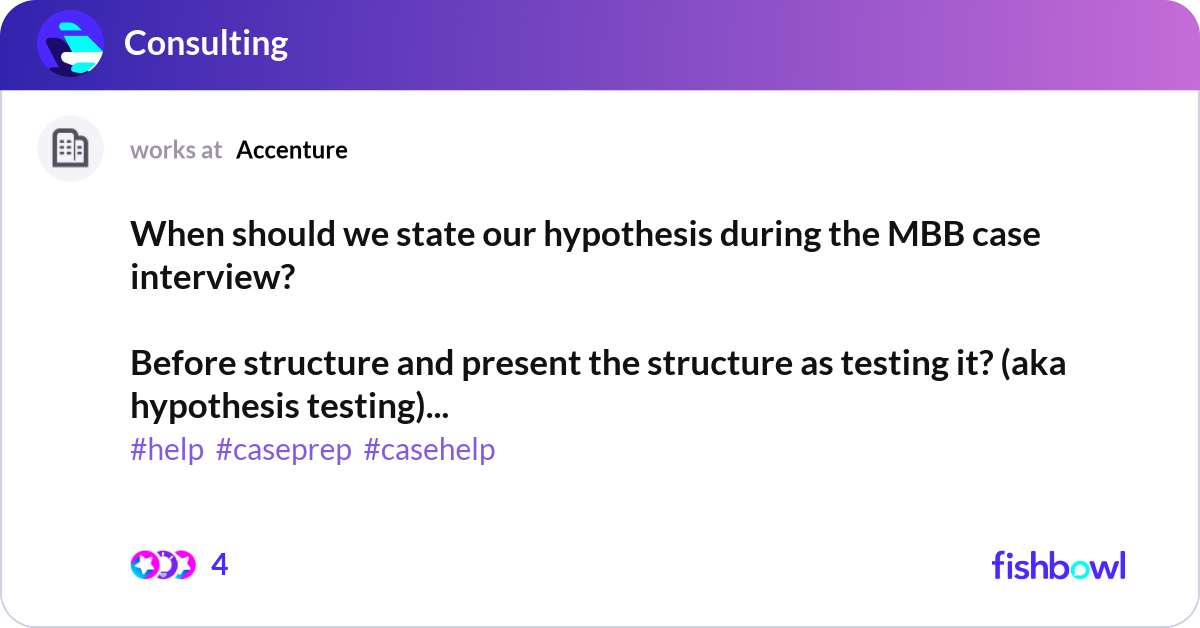 Consulting

works at Accenture

When should we state our hypothesis during the MBB case interview?

Before structure and present the structure as testing it? (aka hypothesis testing)...

#help #caseprep #casehelp

4

fishbowl